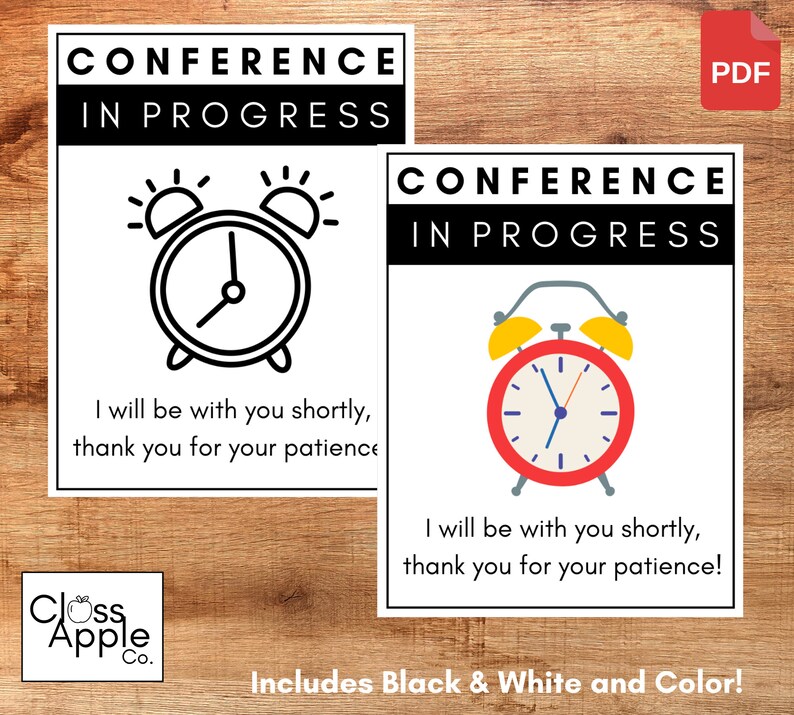 CONFERENCE
IN PROGRESS

I will be with you shortly, thank you for your patience

PDF

CONFERENCE
IN PROGRESS

I will be with you shortly, thank you for your patience!

Class Apple Co.

Includes Black & White and Color!